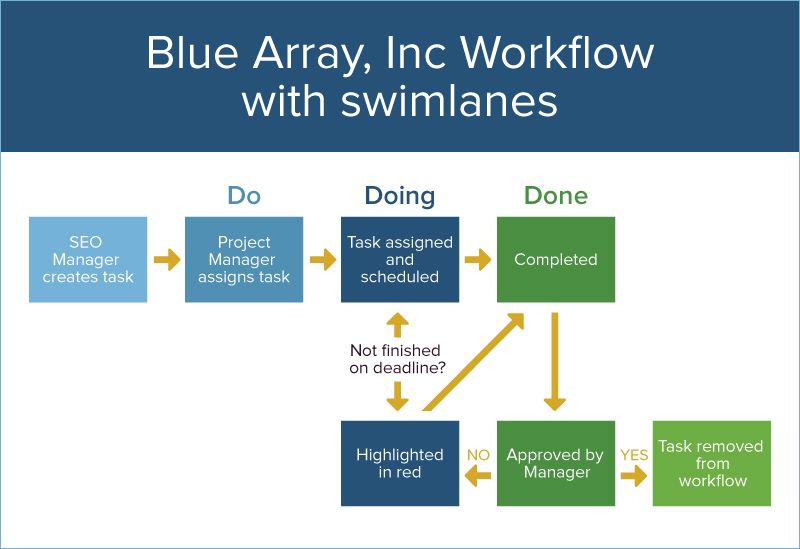 Blue Array, Inc Workflow with swimlanes

Do

Doing

Done

SEO Manager creates task

Project Manager assigns task

Task assigned and scheduled

Completed

Not finished on deadline?

Highlighted in red

NO

Approved by Manager

YES

Task removed from workflow